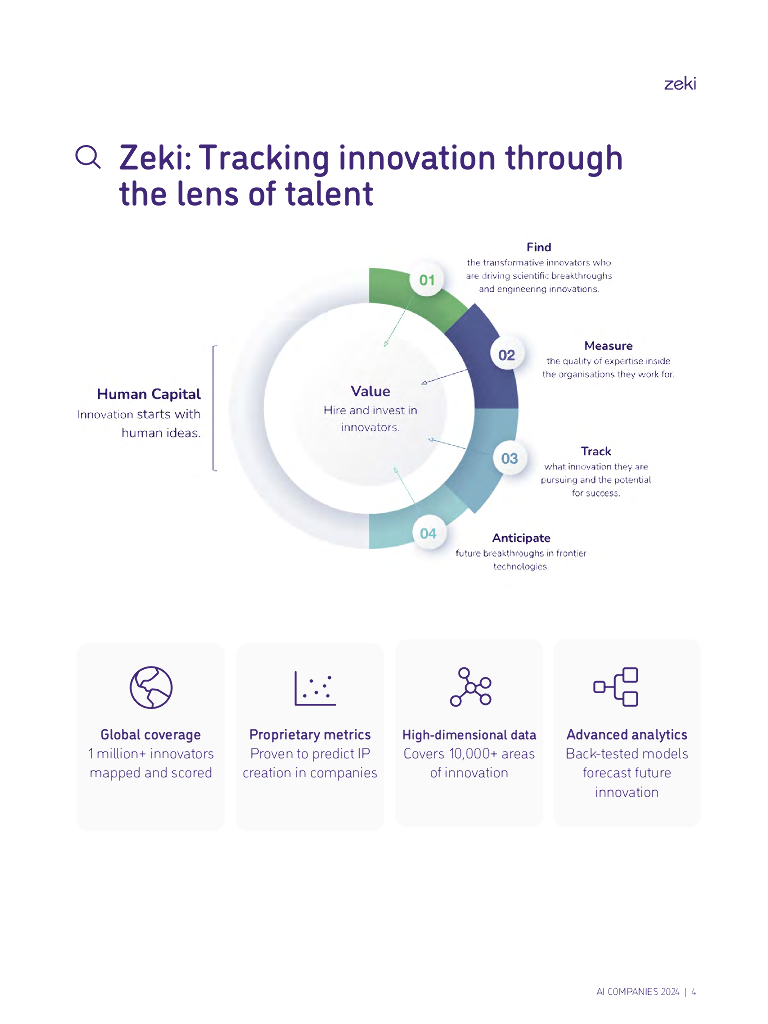 zeki

Zeki: Tracking innovation through the lens of talent

Human Capital
Innovation starts with human ideas.

Value
Hire and invest in innovators.

01
Find
the transformative innovators who are driving scientific breakthroughs and engineering innovations.

02
Measure
the quality of expertise inside the organisations they work for.

03
Track
what innovation they are pursuing and the potential for success.

04
Anticipate
future breakthroughs in frontier technologies.

Global coverage
1 million+ innovators mapped and scored

Proprietary metrics
Proven to predict IP creation in companies

High-dimensional data
Covers 10,000+ areas of innovation

Advanced analytics
Back-tested models forecast future innovation

AI COMPANIES 2024 | 4